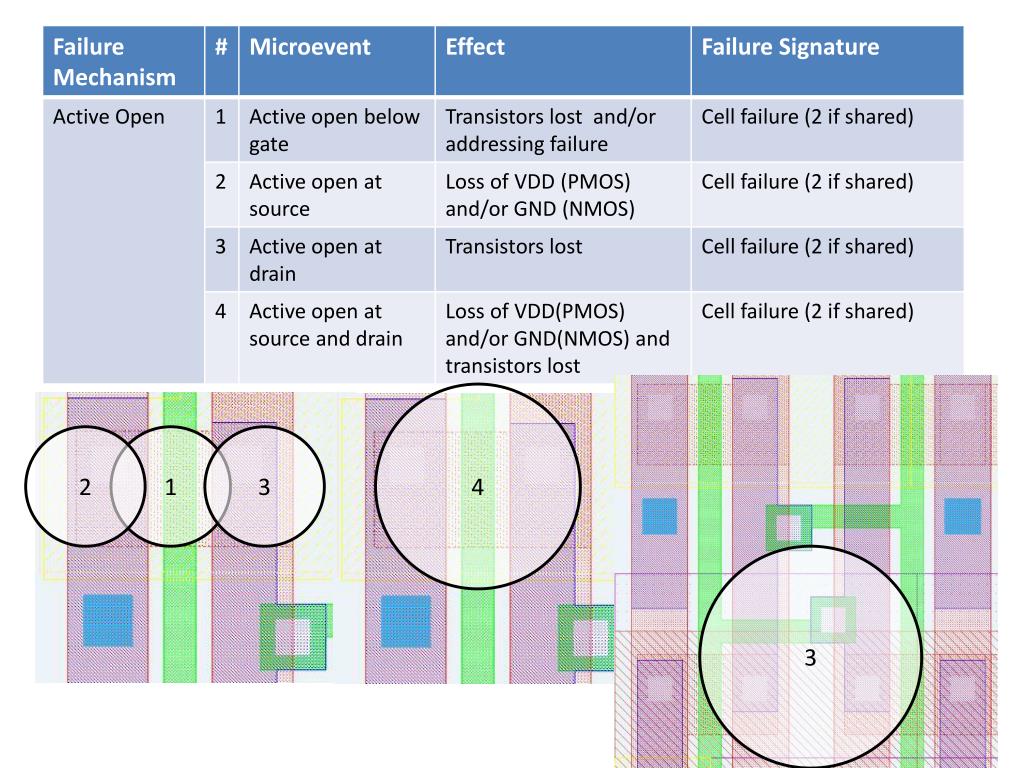 | Failure Mechanism | # | Microevent | Effect | Failure Signature |
|---|---|---|---|---|
| Active Open | 1 | Active open below gate | Transistors lost and/or addressing failure | Cell failure (2 if shared) |
| | 2 | Active open at source | Loss of VDD (PMOS) and/or GND (NMOS) | Cell failure (2 if shared) |
| | 3 | Active open at drain | Transistors lost | Cell failure (2 if shared) |
| | 4 | Active open at source and drain | Loss of VDD(PMOS) and/or GND(NMOS) and transistors lost | Cell failure (2 if shared) |

2 1 3

4

3